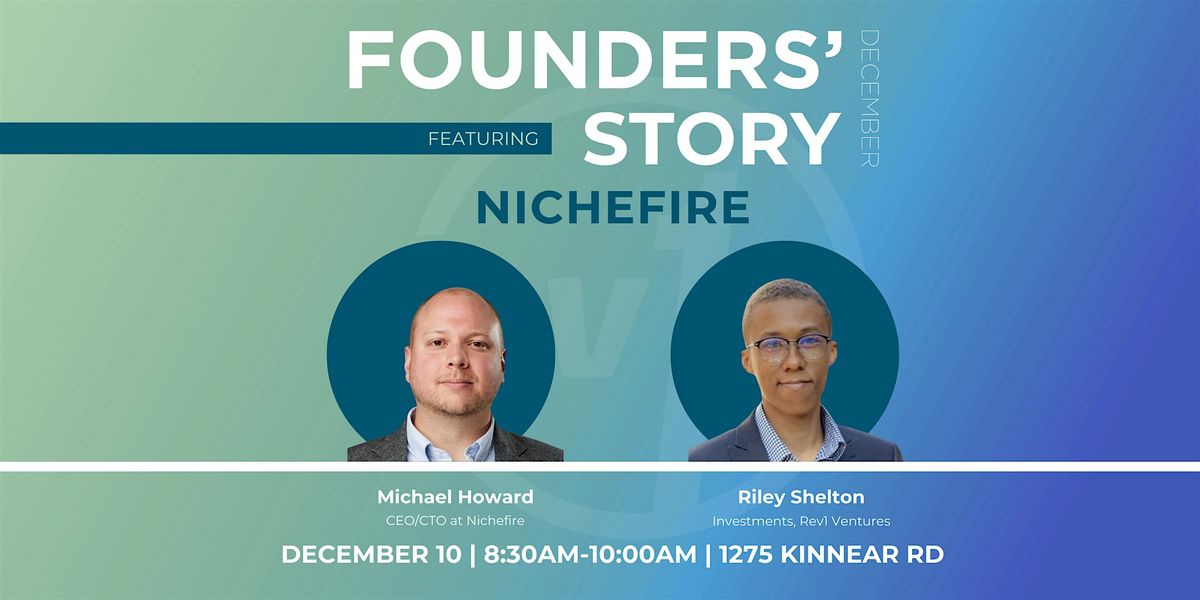 FOUNDERS' STORY

DECEMBER

FEATURING

NICHEFIRE

Michael Howard
CEO/CTO at Nichefire

Riley Shelton
Investments, Rev1 Ventures

DECEMBER 10 | 8:30AM-10:00AM | 1275 KINNEAR RD